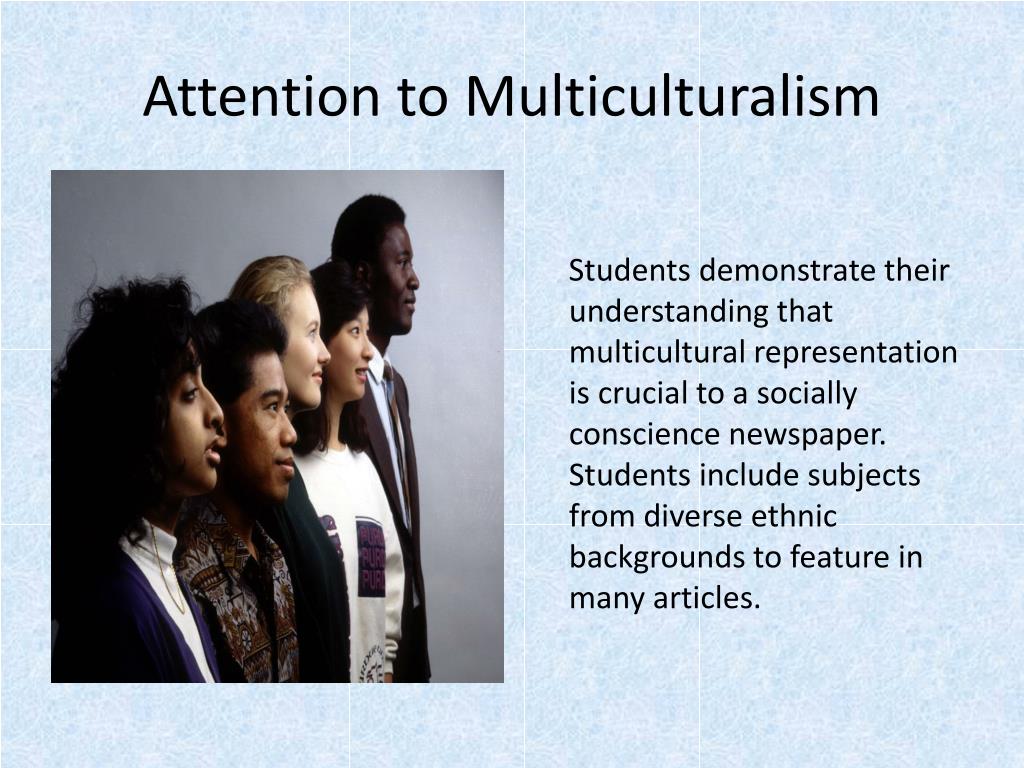 Attention to Multiculturalism

Students demonstrate their understanding that multicultural representation is crucial to a socially conscience newspaper. Students include subjects from diverse ethnic backgrounds to feature in many articles.